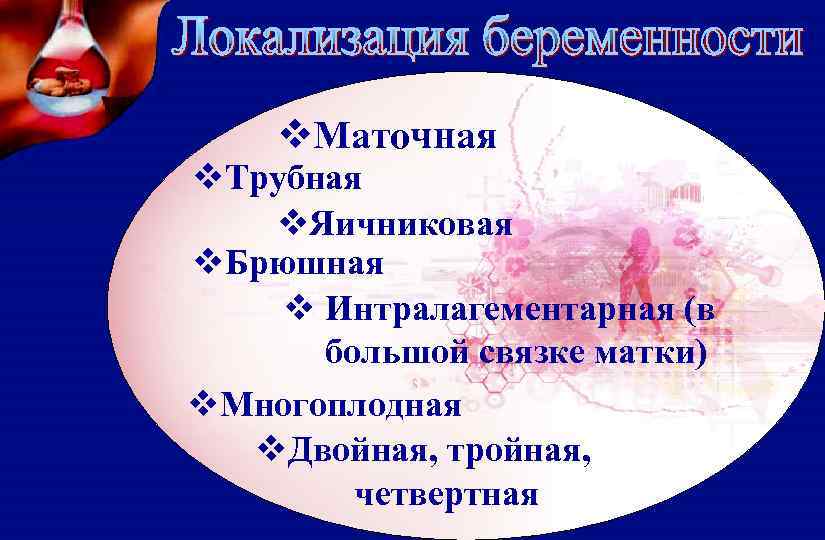 Локализация беременности

❖Маточная
❖Трубная
❖Яичниковая
❖Брюшная
❖ Интралагементарная (в большой связке матки)
❖Многоплодная
❖Двойная, тройная, четвертная